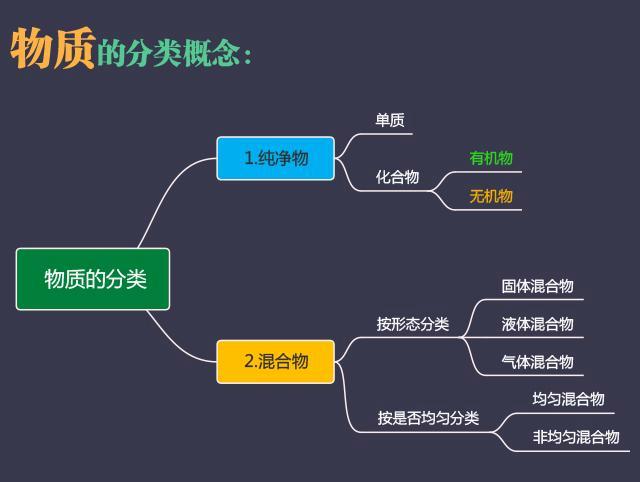 物质的分类概念：

物质的分类

1.纯净物

单质

化合物

有机物

无机物

2.混合物

按形态分类

固体混合物

液体混合物

气体混合物

按是否均匀分类

均匀混合物

非均匀混合物